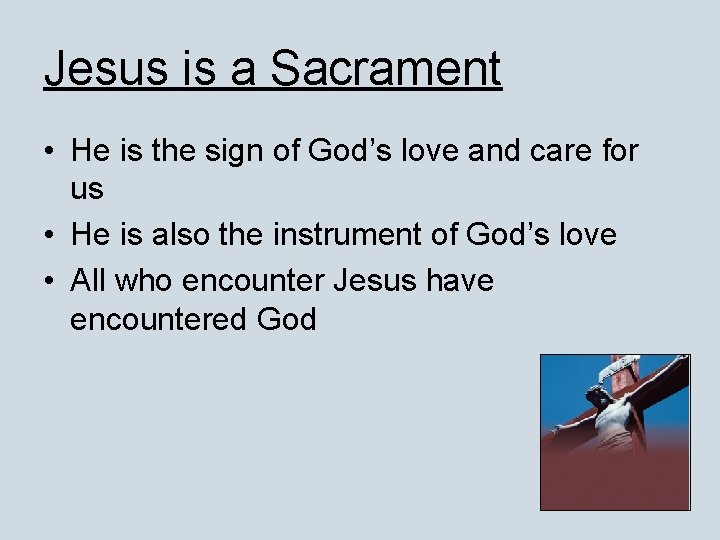 Jesus is a Sacrament

• He is the sign of God’s love and care for us
• He is also the instrument of God’s love
• All who encounter Jesus have encountered God